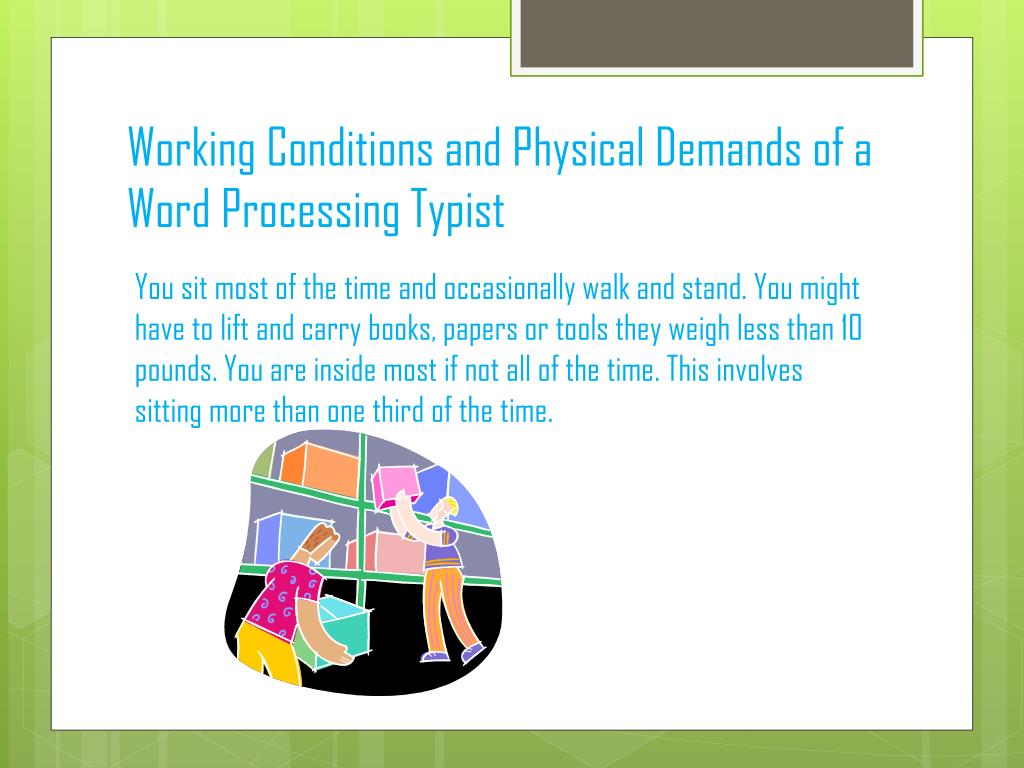 Working Conditions and Physical Demands of a Word Processing Typist

You sit most of the time and occasionally walk and stand. You might have to lift and carry books, papers or tools they weigh less than 10 pounds. You are inside most if not all of the time. This involves sitting more than one third of the time.